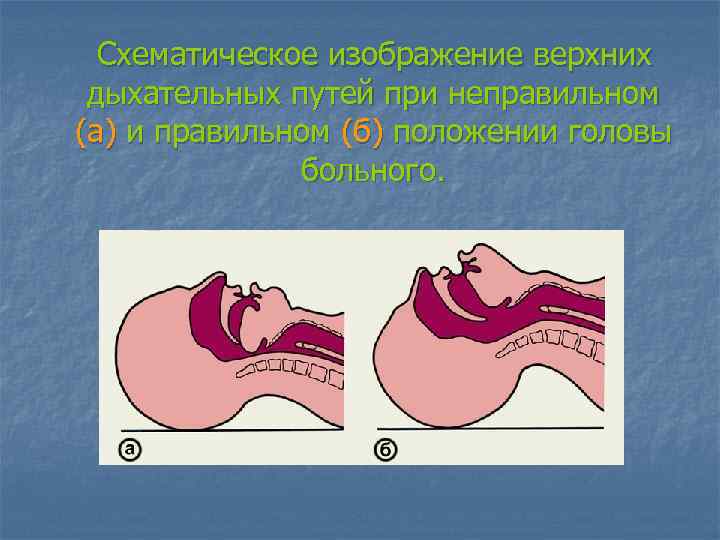 Схематическое изображение верхних дыхательных путей при неправильном (а) и правильном (б) положении головы больного.

а

б